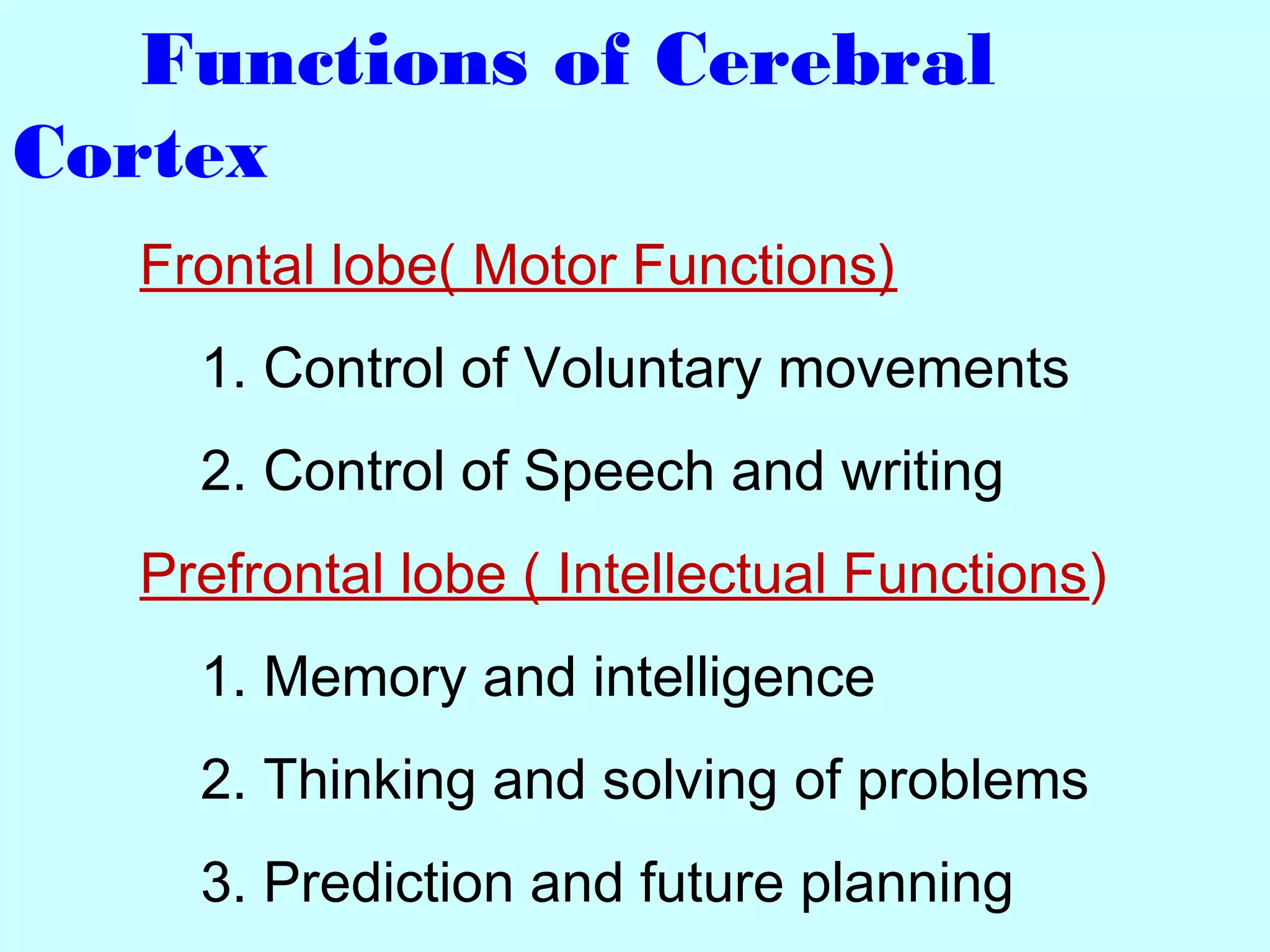 Functions of Cerebral Cortex

Frontal lobe( Motor Functions)

1. Control of Voluntary movements

2. Control of Speech and writing

Prefrontal lobe ( Intellectual Functions)

1. Memory and intelligence

2. Thinking and solving of problems

3. Prediction and future planning